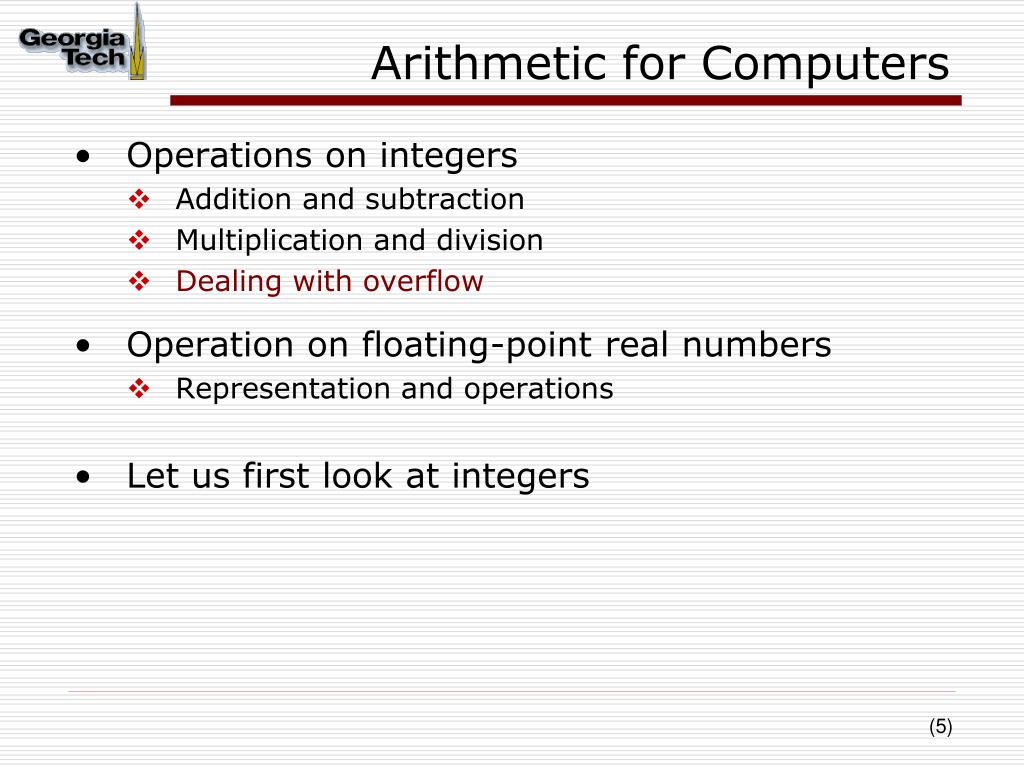 Georgia Tech

Arithmetic for Computers

• Operations on integers
❖ Addition and subtraction
❖ Multiplication and division
❖ Dealing with overflow

• Operation on floating-point real numbers
❖ Representation and operations

• Let us first look at integers

(5)